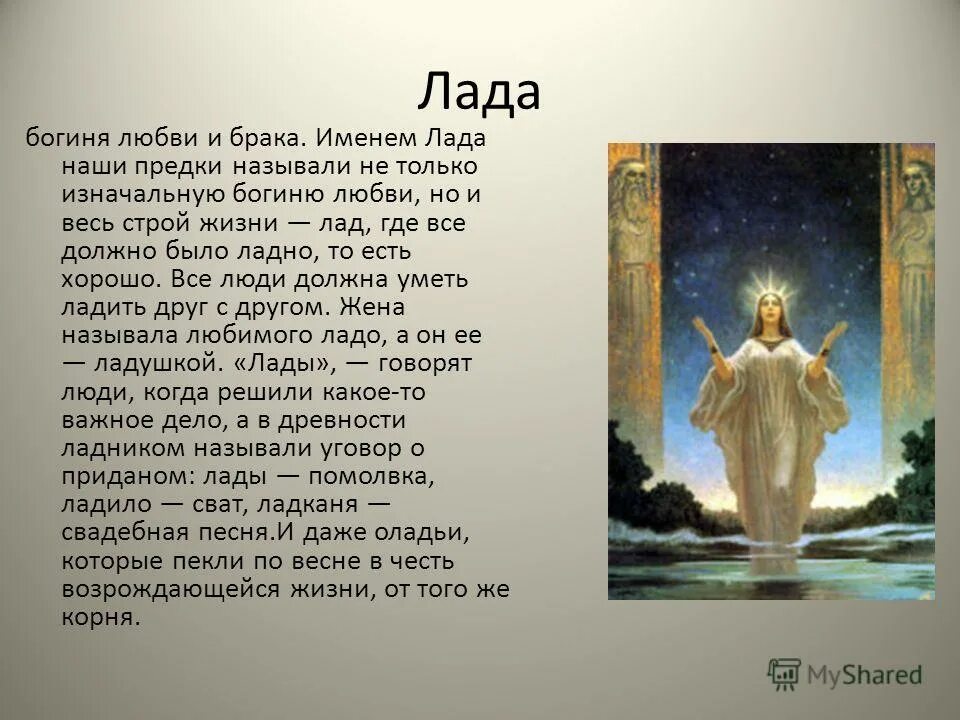 Лада

богиня любви и брака. Именем Лада наши предки называли не только изначальную богиню любви, но и весь строй жизни — лад, где все должно было ладно, то есть хорошо. Все люди должна уметь ладить друг с другом. Жена называла любимого ладо, а он ее — ладушкой. «Лады», — говорят люди, когда решили какое-то важное дело, а в древности ладником называли уговор о приданом: лады — помолвка, ладило — сват, ладканя — свадебная песня.И даже оладьи, которые пекли по весне в честь возрождающейся жизни, от того же корня.

MyShared